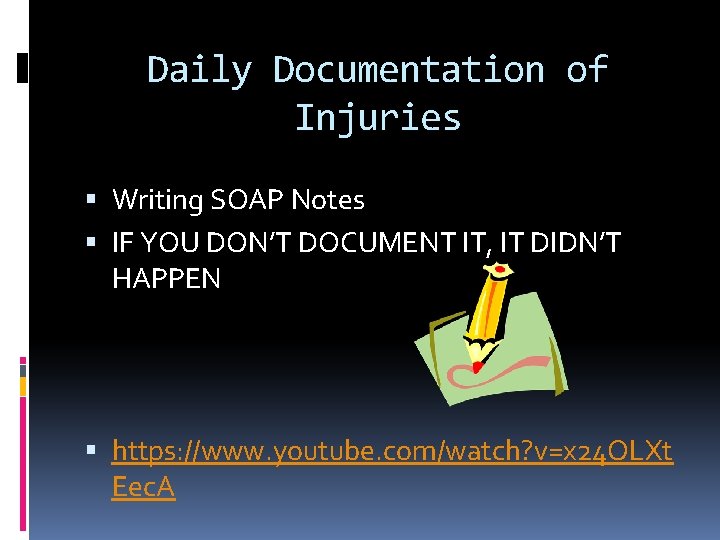 Daily Documentation of Injuries

▪ Writing SOAP Notes
▪ IF YOU DON'T DOCUMENT IT, IT DIDN'T HAPPEN

▪ https://www.youtube.com/watch?v=x24OLXtEecA